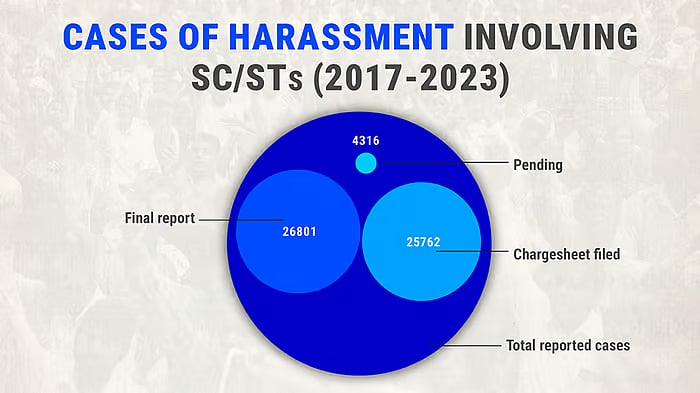 CASES OF HARASSMENT INVOLVING SC/STs (2017-2023)

4316

Pending

Final report

26801

25762

Chargesheet filed

Total reported cases